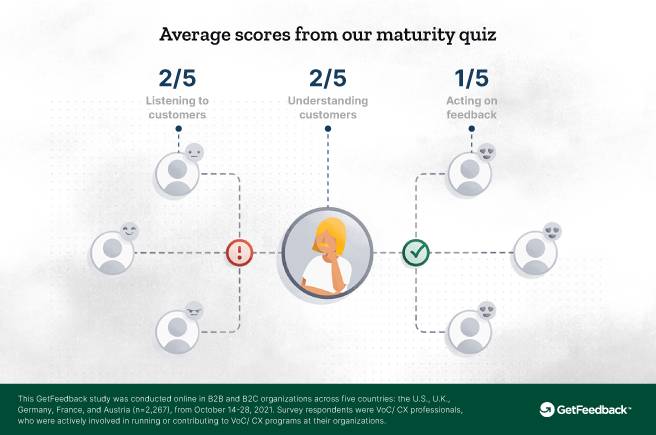 Average scores from our maturity quiz

2/5
Listening to customers

2/5
Understanding customers

1/5
Acting on feedback

This GetFeedback study was conducted online in B2B and B2C organizations across five countries: the U.S., U.K., Germany, France, and Austria (n=2,267), from October 14-28, 2021. Survey respondents were VoC/ CX professionals, who were actively involved in running or contributing to VoC/ CX programs at their organizations.

GetFeedback™